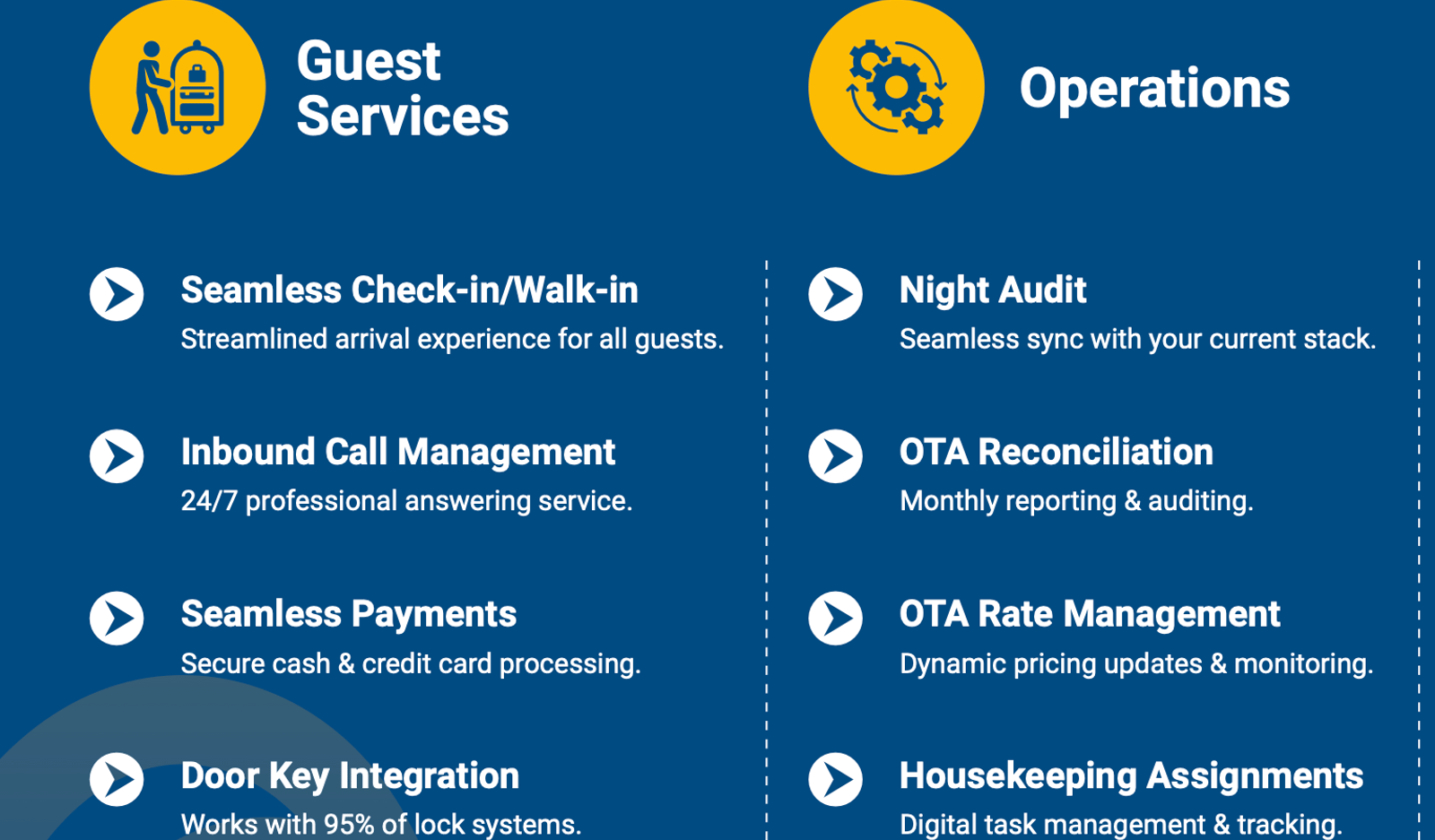 Guest Services

Seamless Check-in/Walk-in
Streamlined arrival experience for all guests.

Inbound Call Management
24/7 professional answering service.

Seamless Payments
Secure cash & credit card processing.

Door Key Integration
Works with 95% of lock systems.

Operations

Night Audit
Seamless sync with your current stack.

OTA Reconciliation
Monthly reporting & auditing.

OTA Rate Management
Dynamic pricing updates & monitoring.

Housekeeping Assignments
Digital task management & tracking.